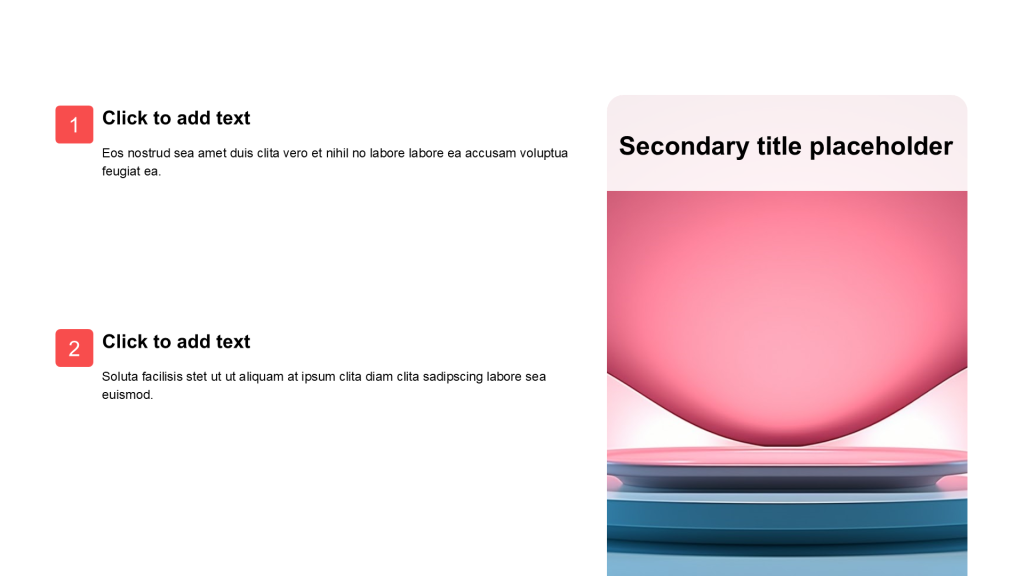 1

Click to add text

Eos nostrud sea amet duis clita vero et nihil no labore labore ea accusam voluptua feugiat ea.

2

Click to add text

Soluta facilisis stet ut ut aliquam at ipsum clita diam clita sadipscing labore sea euismod.

Secondary title placeholder